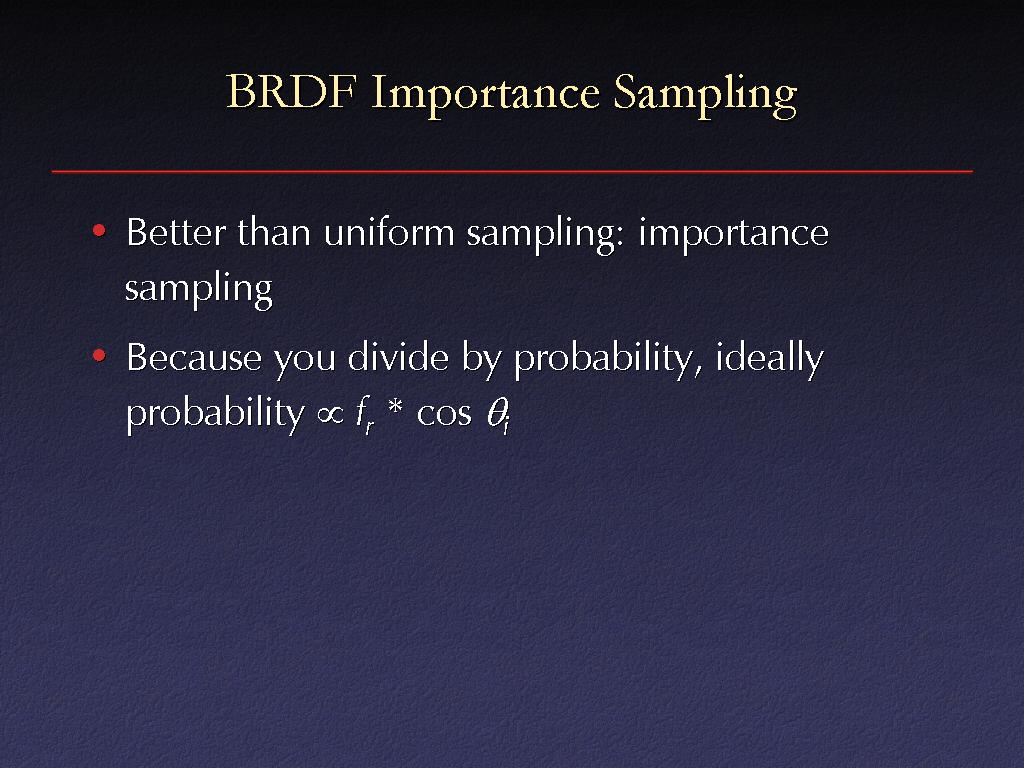 BRDF Importance Sampling

• Better than uniform sampling: importance sampling

• Because you divide by probability, ideally probability $\propto f_r * \cos \theta_i$